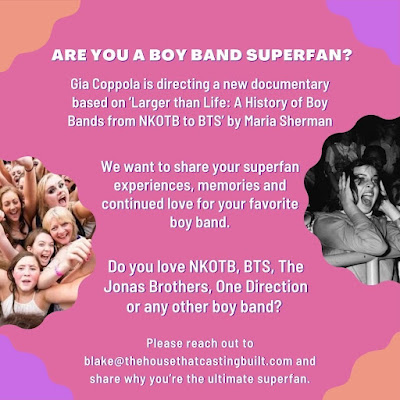 ARE YOU A BOY BAND SUPERFAN?

Gia Coppola is directing a new documentary based on 'Larger than Life: A History of Boy Bands from NKOTB to BTS' by Maria Sherman

We want to share your superfan experiences, memories and continued love for your favorite boy band.

Do you love NKOTB, BTS, The Jonas Brothers, One Direction or any other boy band?

Please reach out to blake@thehousethatcastingbuilt.com and share why you're the ultimate superfan.